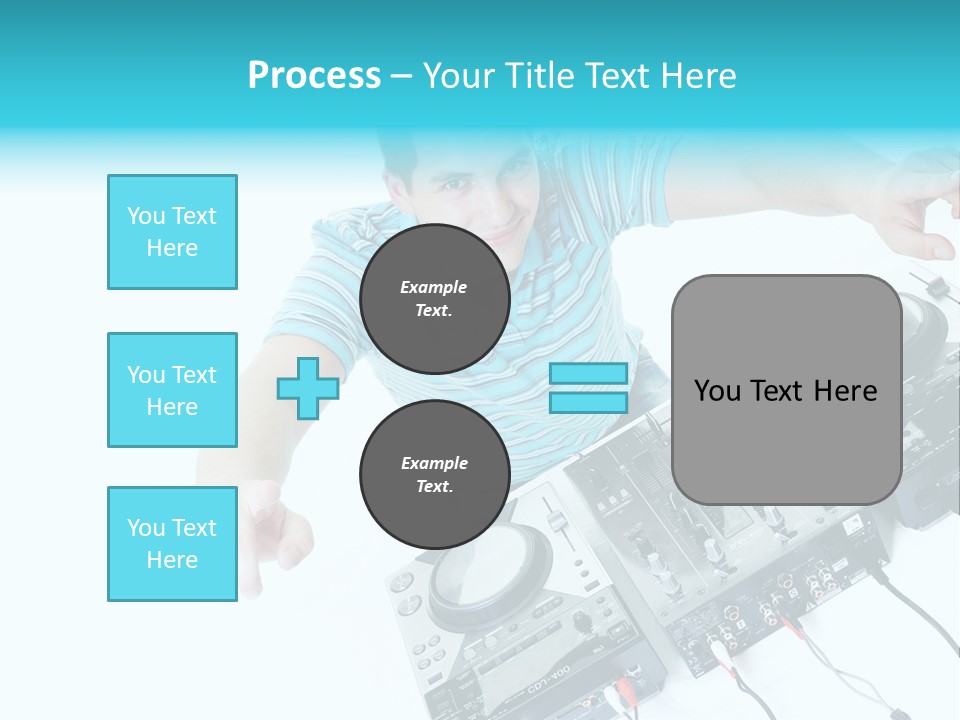 Process – Your Title Text Here

You Text Here

You Text Here

You Text Here

Example Text.

Example Text.

You Text Here

CDJ-400